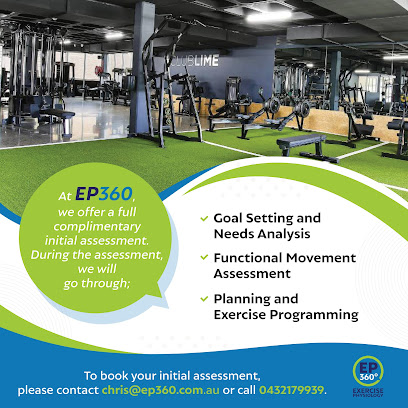 CLUBLIME

At EP360, we offer a full complimentary initial assessment. During the assessment, we will go through;

✓ Goal Setting and Needs Analysis

✓ Functional Movement Assessment

✓ Planning and Exercise Programming

To book your initial assessment, please contact chris@ep360.com.au or call 0432179939.

EP 360° EXERCISE PHYSIOLOGY